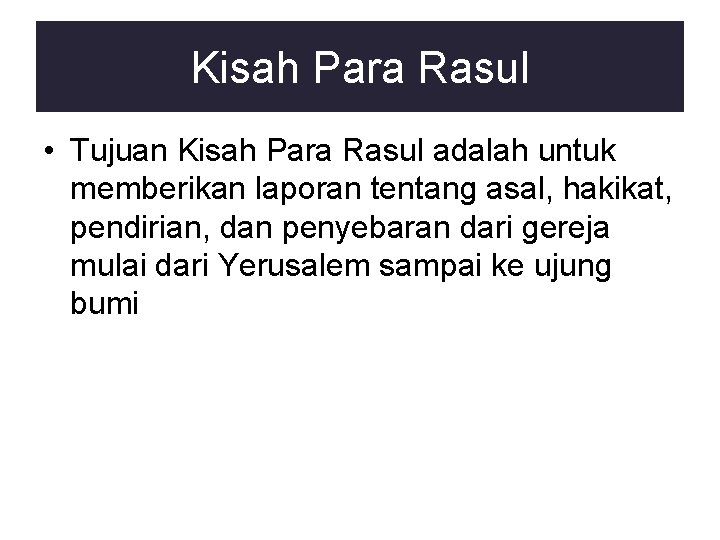 Kisah Para Rasul

• Tujuan Kisah Para Rasul adalah untuk memberikan laporan tentang asal, hakikat, pendirian, dan penyebaran dari gereja mulai dari Yerusalem sampai ke ujung bumi